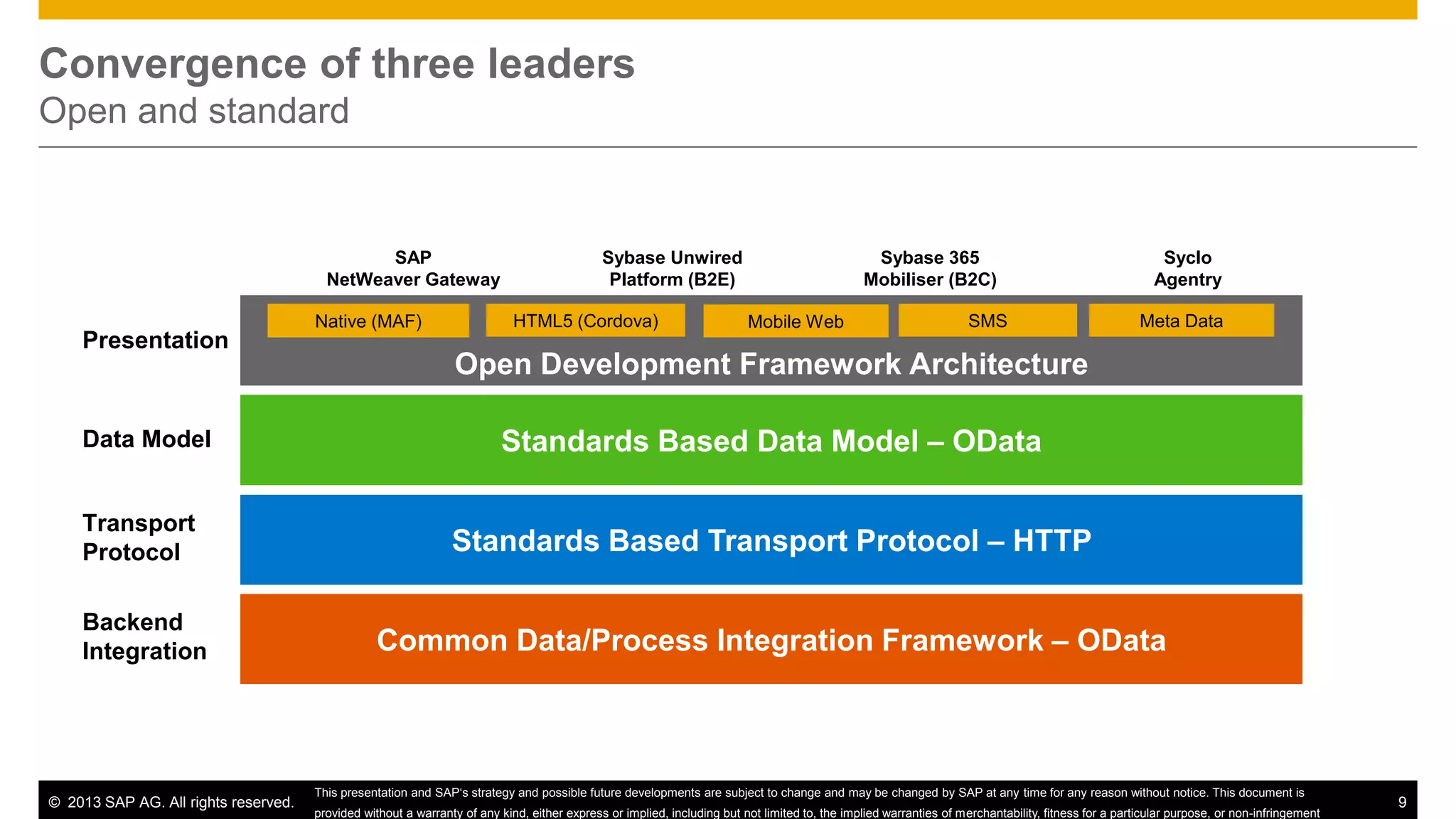 Convergence of three leaders
Open and standard

SAP NetWeaver Gateway

Sybase Unwired Platform (B2E)

Sybase 365 Mobiliser (B2C)

Syclo Agentry

Presentation

Native (MAF)

HTML5 (Cordova)

Mobile Web

SMS

Meta Data

Open Development Framework Architecture

Data Model

Standards Based Data Model – OData

Transport Protocol

Standards Based Transport Protocol – HTTP

Backend Integration

Common Data/Process Integration Framework – OData

© 2013 SAP AG. All rights reserved.

This presentation and SAP's strategy and possible future developments are subject to change and may be changed by SAP at any time for any reason without notice. This document is provided without a warranty of any kind, either express or implied, including but not limited to, the implied warranties of merchantability, fitness for a particular purpose, or non-infringement

9